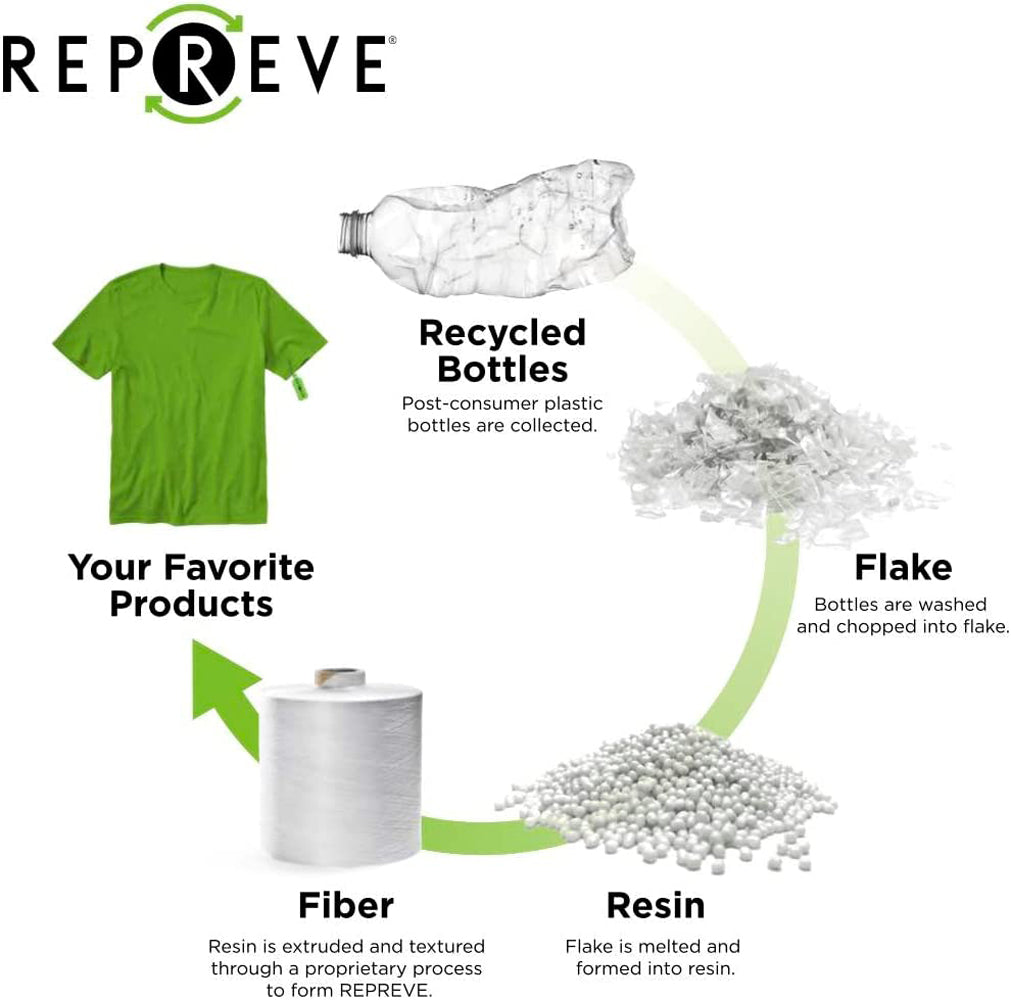 REPREVE®

Recycled Bottles
Post-consumer plastic bottles are collected.

Flake
Bottles are washed and chopped into flake.

Resin
Flake is melted and formed into resin.

Fiber
Resin is extruded and textured through a proprietary process to form REPREVE.

Your Favorite Products